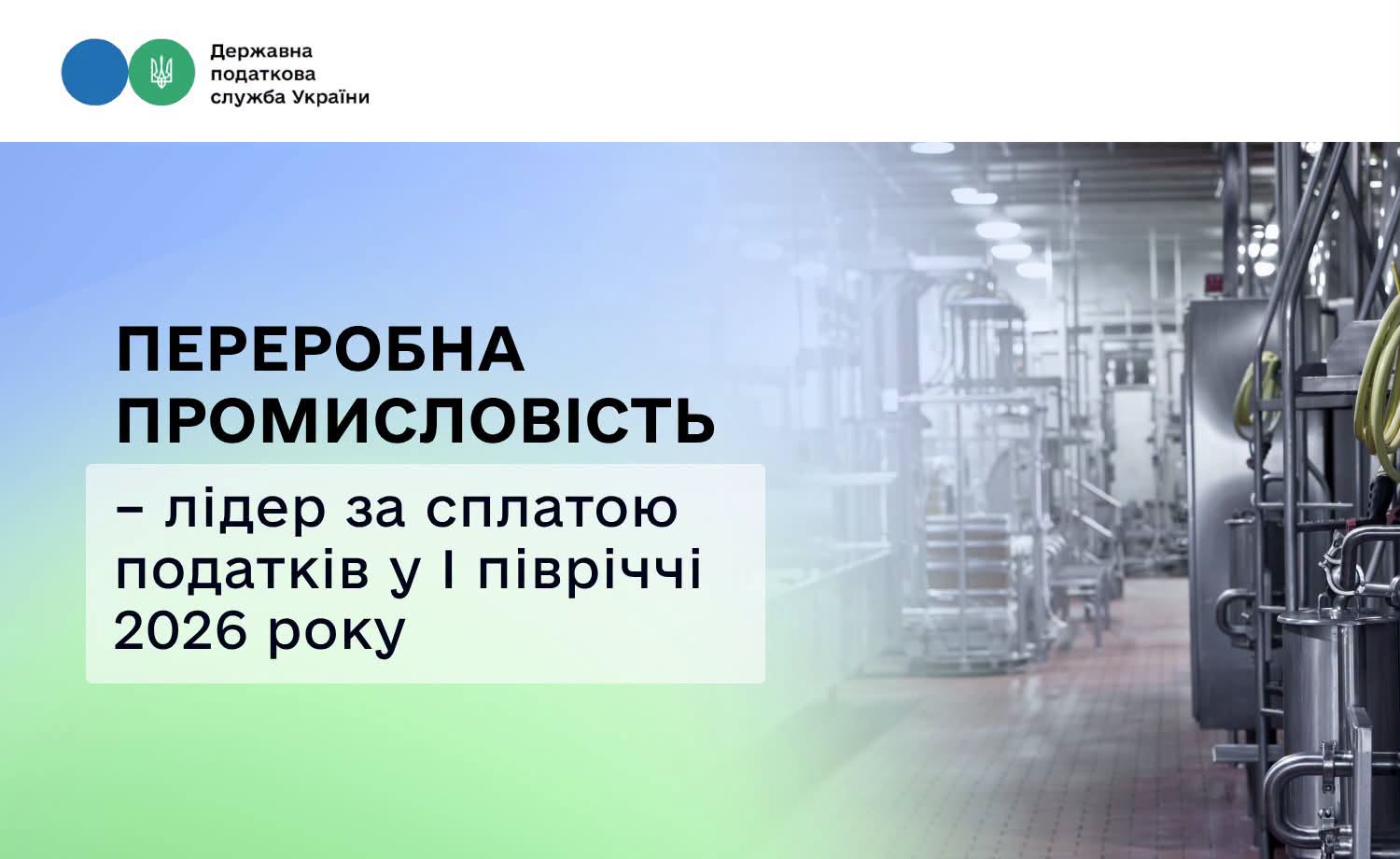 Державна податкова служба України

ПЕРЕРОБНА ПРОМИСЛОВІСТЬ

– лідер за сплатою податків у І півріччі 2026 року